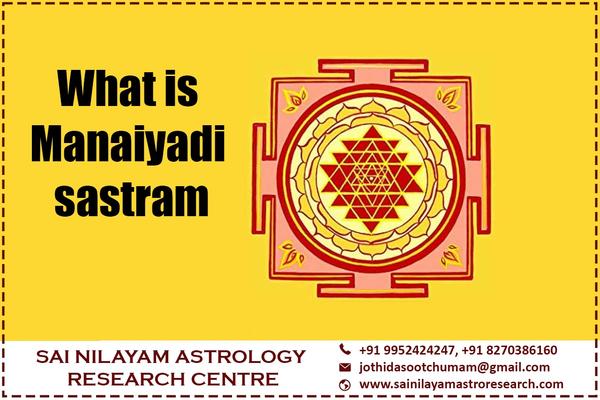 What is Manaiyadi sastram

SAI NILAYAM ASTROLOGY RESEARCH CENTRE

+91 9952424247, +91 8270386160
jothidasootchumam@gmail.com
www.sainilayamastroresearch.com